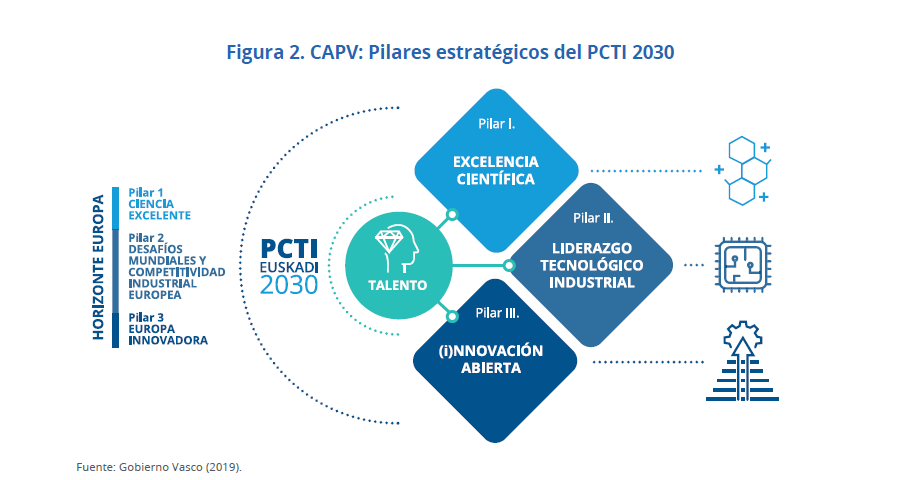 Figura 2. CAPV: Pilares estratégicos del PCTI 2030

HORIZONTE EUROPA

Pilar 1
CIENCIA EXCELENTE

Pilar 2
DESAFÍOS MUNDIALES Y COMPETITIVIDAD INDUSTRIAL EUROPEA

Pilar 3
EUROPA INNOVADORA

PCTI
EUSKADI
2030

TALENTO

Pilar I.
EXCELENCIA CIENTÍFICA

Pilar II.
LIDERAZGO TECNOLÓGICO INDUSTRIAL

Pilar III.
(i)NNOVACIÓN ABIERTA

Fuente: Gobierno Vasco (2019).